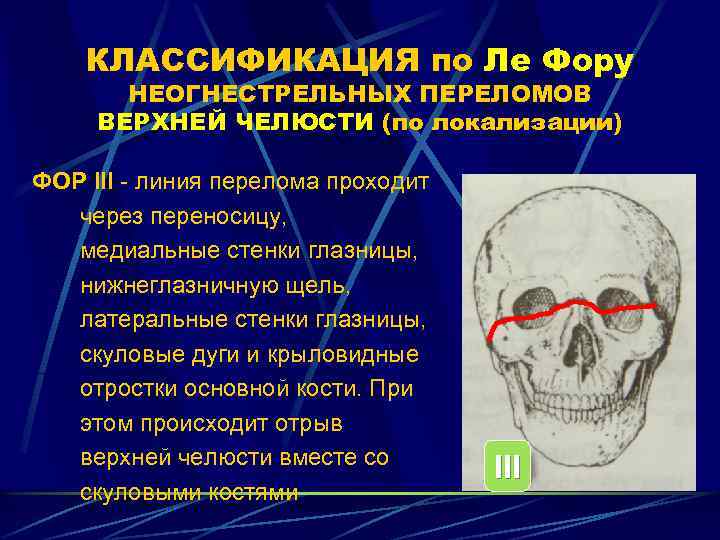 КЛАССИФИКАЦИЯ по Ле Фору
НЕОГНЕСТРЕЛЬНЫХ ПЕРЕЛОМОВ
ВЕРХНЕЙ ЧЕЛЮСТИ (по локализации)

ФОР III - линия перелома проходит через переносицу, медиальные стенки глазницы, нижнеглазничную щель, латеральные стенки глазницы, скуловые дуги и крыловидные отростки основной кости. При этом происходит отрыв верхней челюсти вместе со скуловыми костями

III